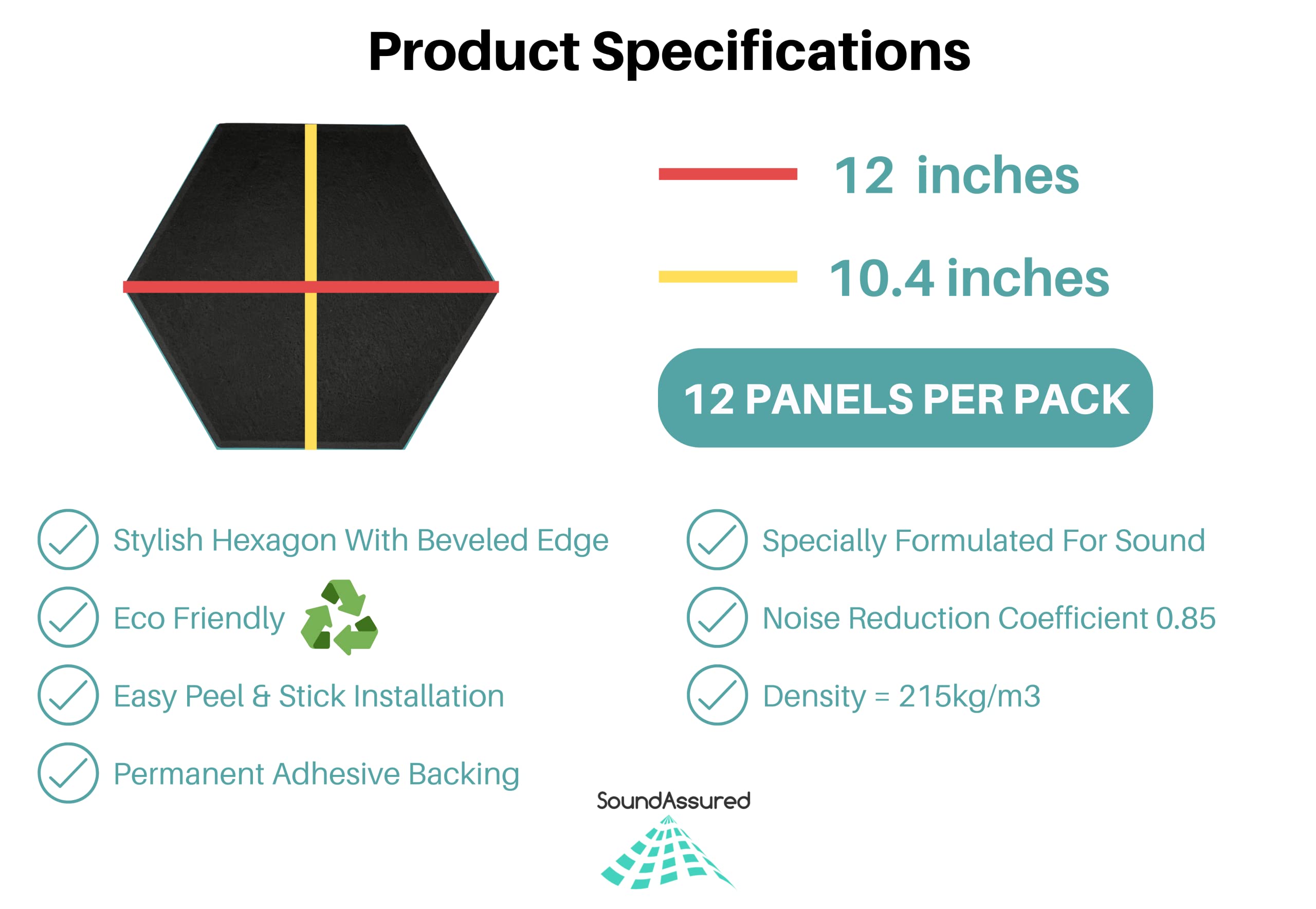 Product Specifications

12 inches

10.4 inches

12 PANELS PER PACK

Stylish Hexagon With Beveled Edge

Eco Friendly

Easy Peel & Stick Installation

Permanent Adhesive Backing

Specially Formulated For Sound

Noise Reduction Coefficient 0.85

Density = 215kg/m3

SoundAssured